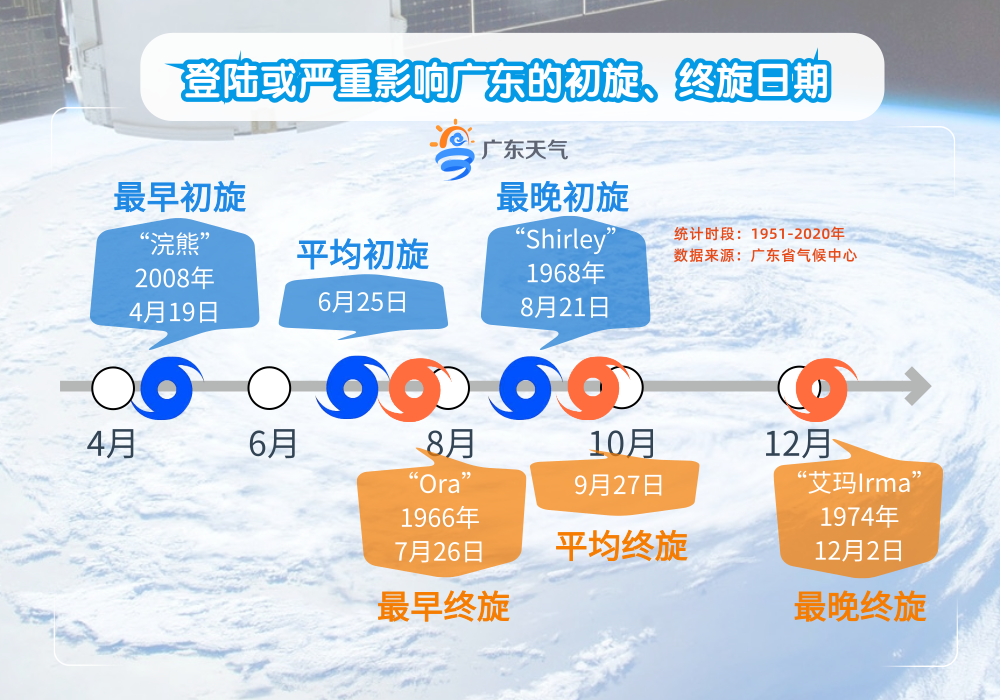 登陆或严重影响广东的初旋、终旋日期

广东天气

最早初旋
“浣熊”
2008年
4月19日

平均初旋
6月25日

最晚初旋
“Shirley”
1968年
8月21日

统计时段：1951-2020年
数据来源：广东省气候中心

4月 6月 8月 10月 12月

“Ora”
1966年
7月26日
最早终旋

9月27日
平均终旋

“艾玛Irma”
1974年
12月2日
最晚终旋